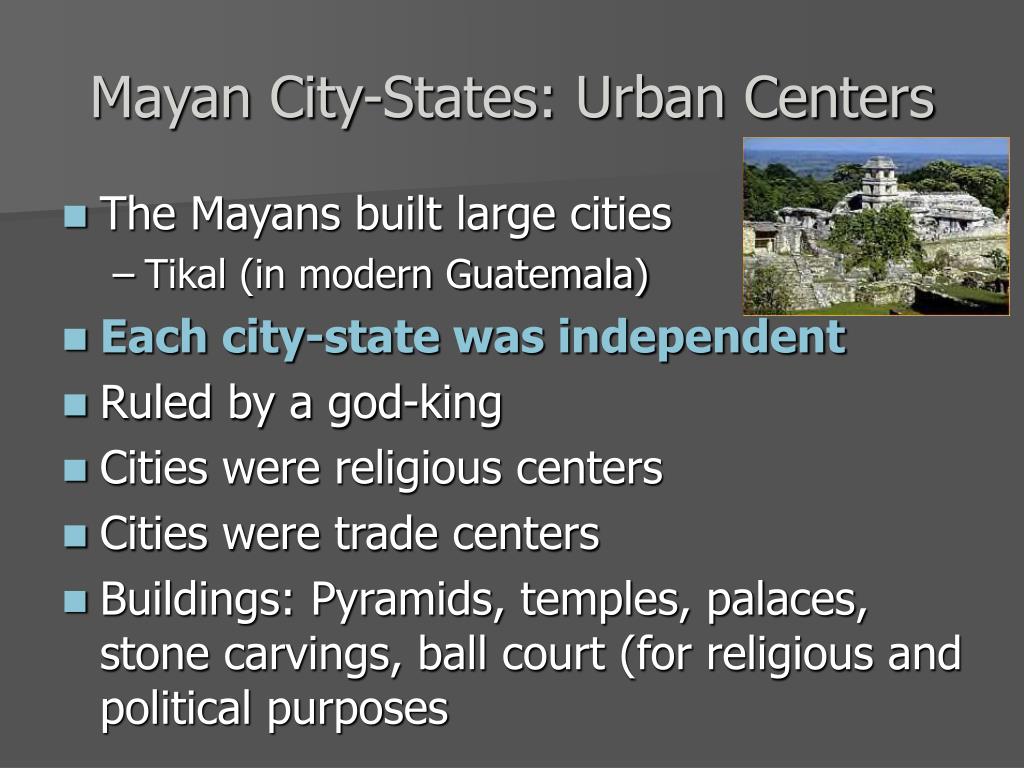 Mayan City-States: Urban Centers

The Mayans built large cities
– Tikal (in modern Guatemala)
Each city-state was independent
Ruled by a god-king
Cities were religious centers
Cities were trade centers
Buildings: Pyramids, temples, palaces, stone carvings, ball court (for religious and political purposes